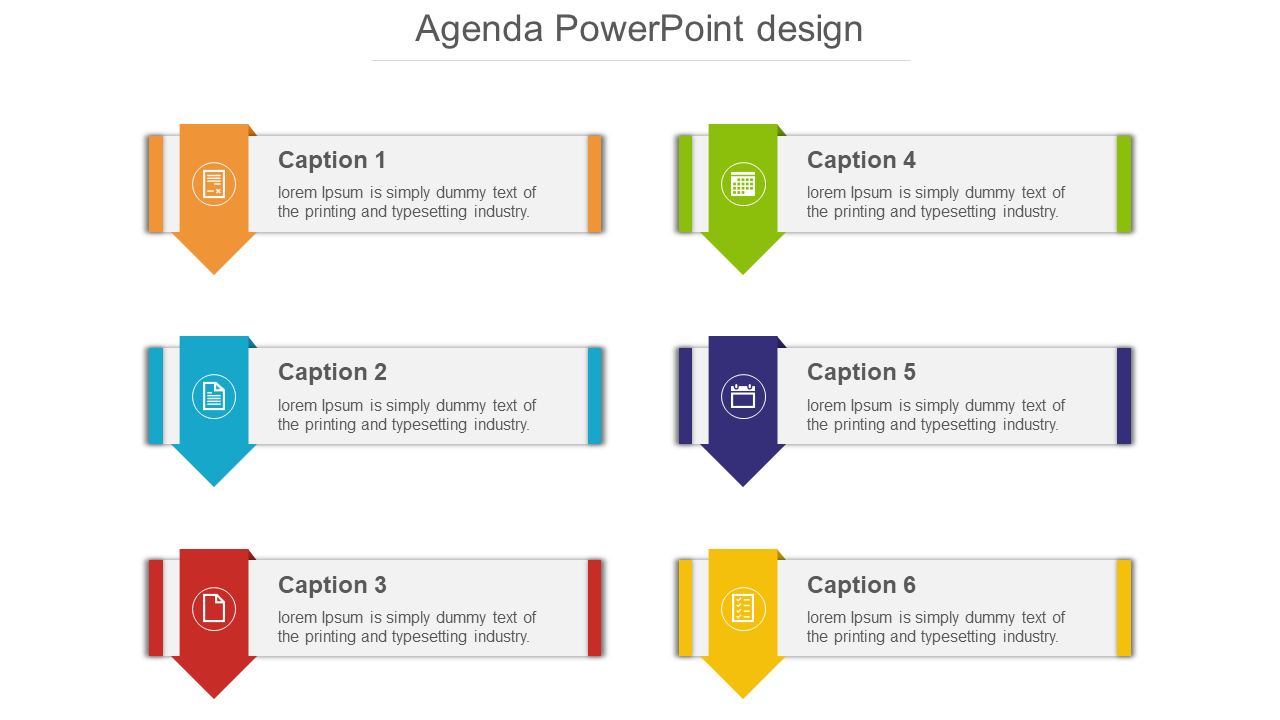 Agenda PowerPoint design

Caption 1
lorem Ipsum is simply dummy text of the printing and typesetting industry.

Caption 2
lorem Ipsum is simply dummy text of the printing and typesetting industry.

Caption 3
lorem Ipsum is simply dummy text of the printing and typesetting industry.

Caption 4
lorem Ipsum is simply dummy text of the printing and typesetting industry.

Caption 5
lorem Ipsum is simply dummy text of the printing and typesetting industry.

Caption 6
lorem Ipsum is simply dummy text of the printing and typesetting industry.